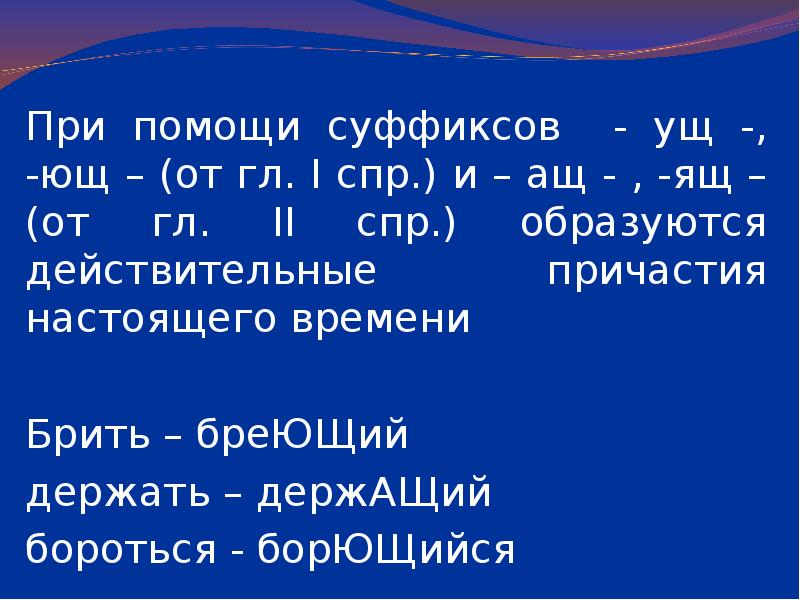 При помощи суффиксов - ущ -, -ющ – (от гл. I спр.) и – ащ - , -ящ – (от гл. II спр.) образуются действительные причастия настоящего времени

Брить – бреЮЩий

держать – держАЩий

бороться - борЮЩийся